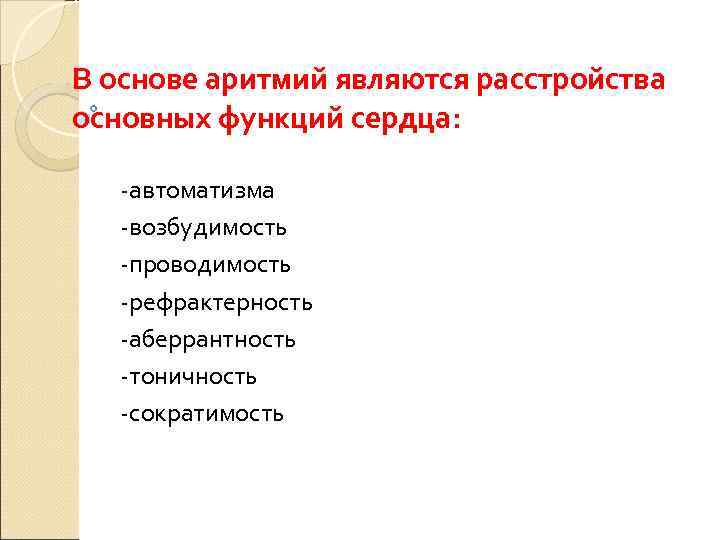 В основе аритмий являются расстройства основных функций сердца:

-автоматизма
-возбудимость
-проводимость
-рефрактерность
-аберрантность
-тоничность
-сократимость